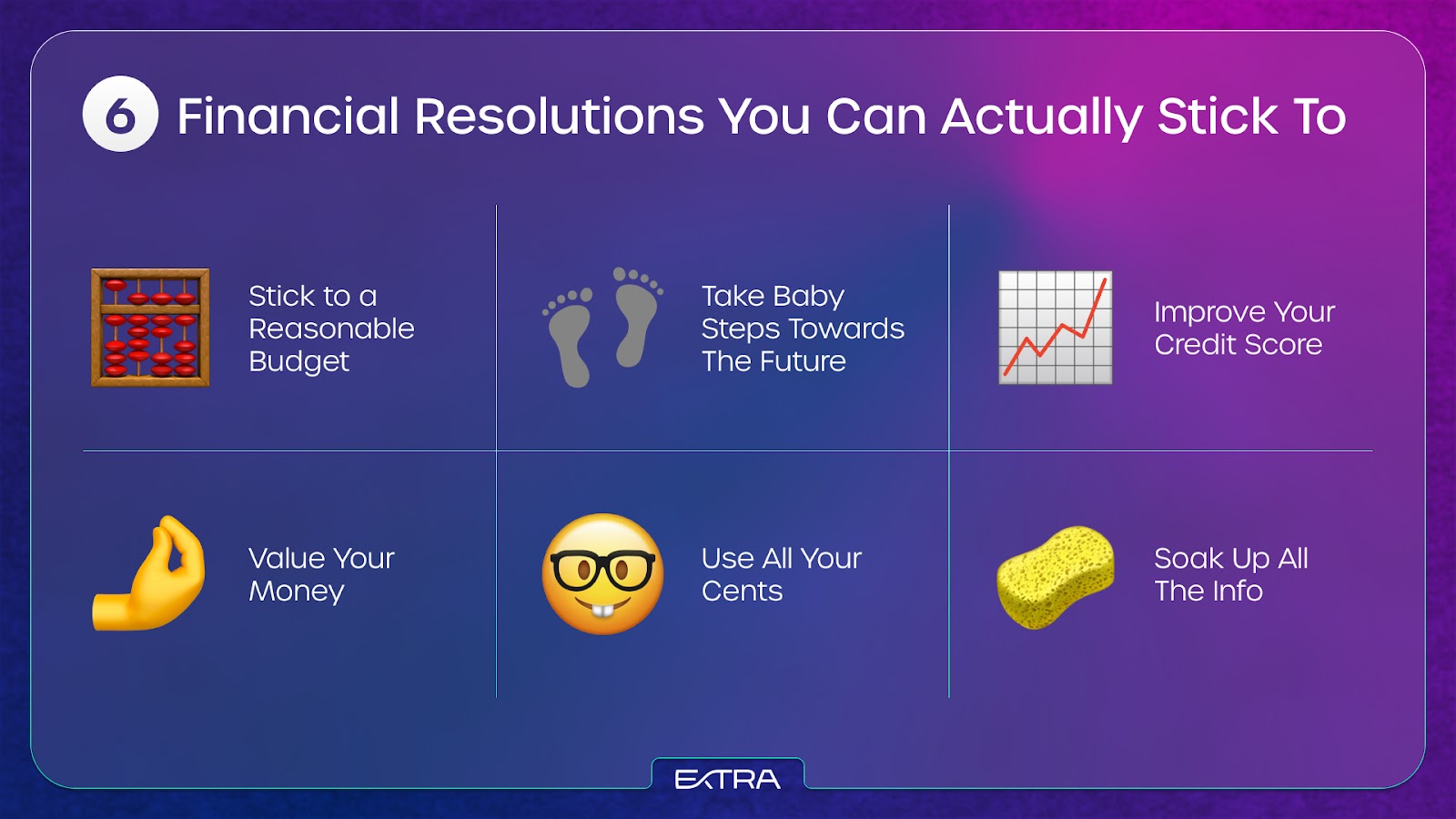 6 Financial Resolutions You Can Actually Stick To

Stick to a Reasonable Budget

Take Baby Steps Towards The Future

Improve Your Credit Score

Value Your Money

Use All Your Cents

Soak Up All The Info

EXTRA